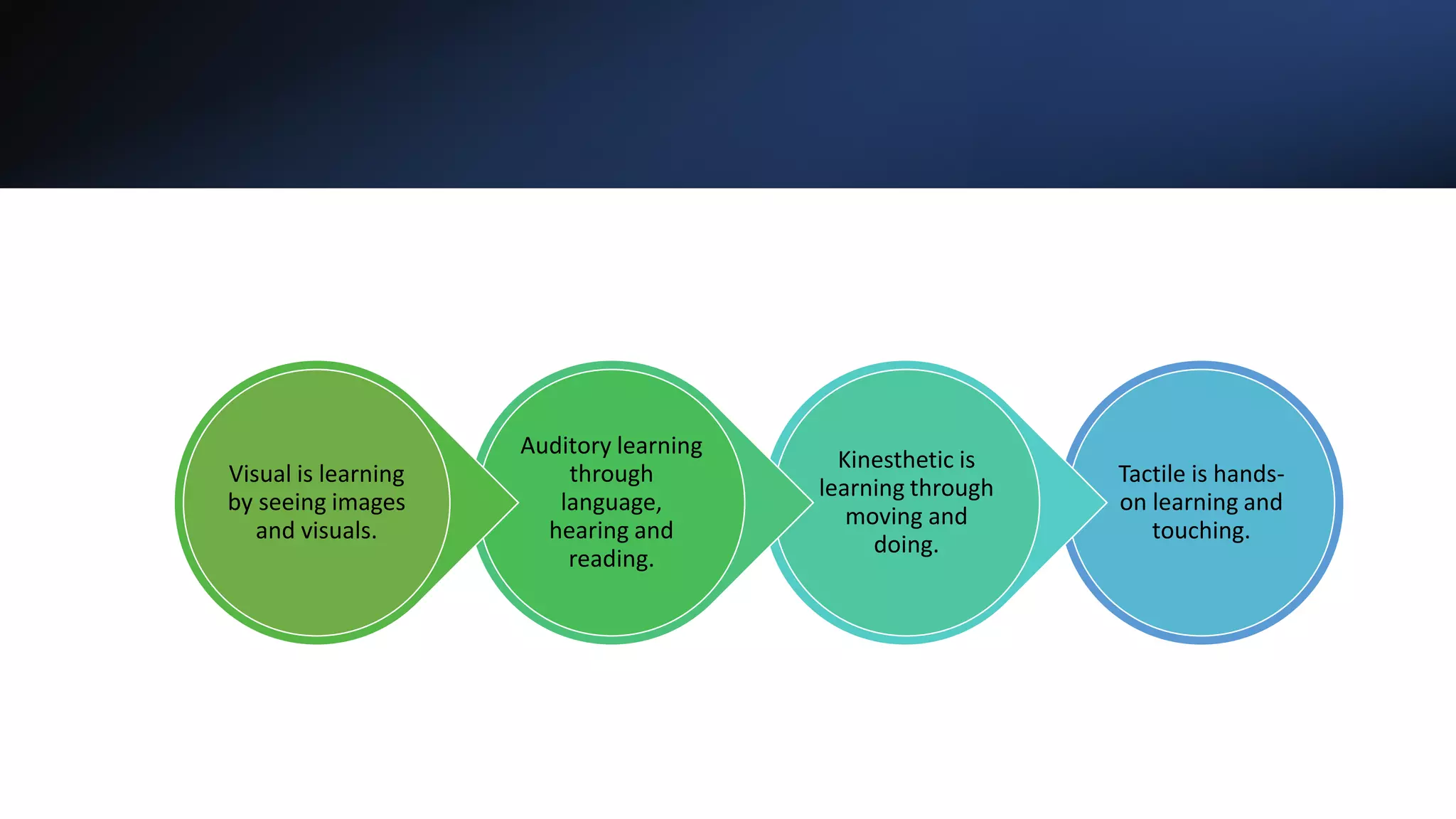 Visual is learning by seeing images and visuals.

Auditory learning through language, hearing and reading.

Kinesthetic is learning through moving and doing.

Tactile is hands-on learning and touching.